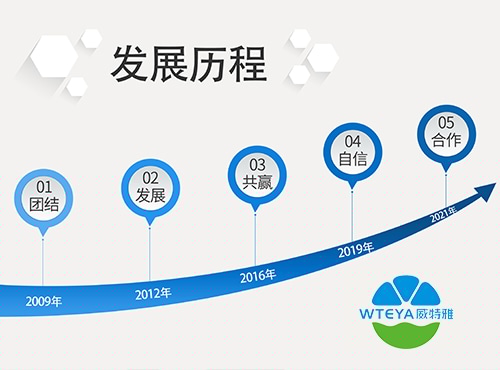 发展历程

01
团结

02
发展

03
共赢

04
自信

05
合作

2009年

2012年

2016年

2019年

2021年

WTEYA 威特雅